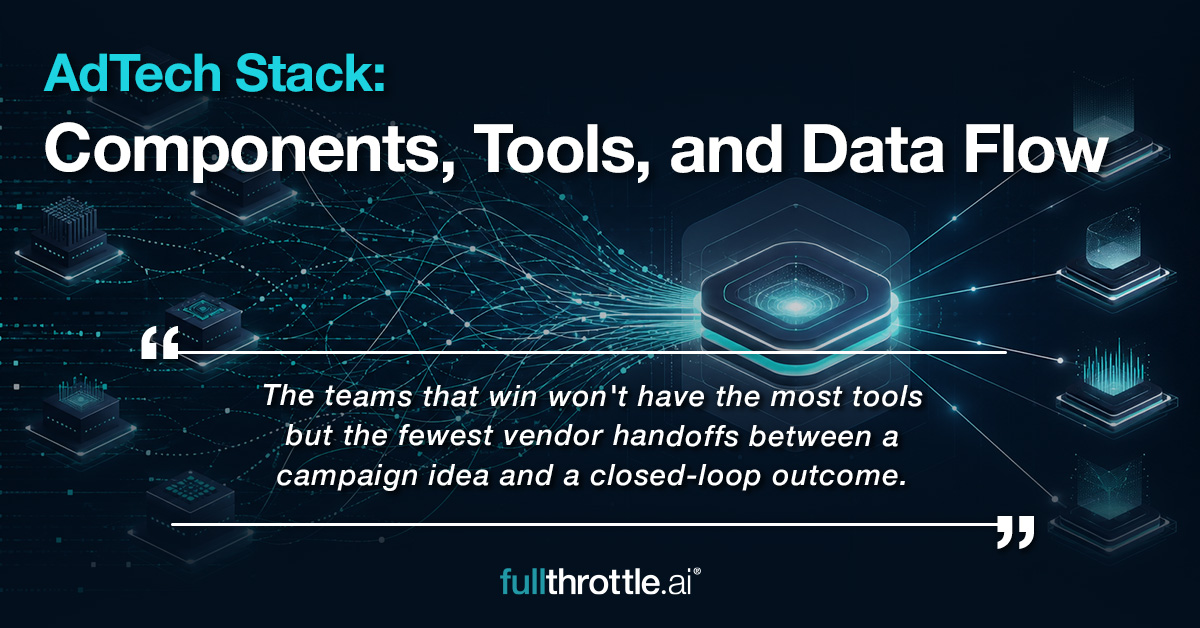 AdTech Stack:
Components, Tools, and Data Flow

“

The teams that win won't have the most tools but the fewest vendor handoffs between a campaign idea and a closed-loop outcome.

”

fullthrottle.ai®